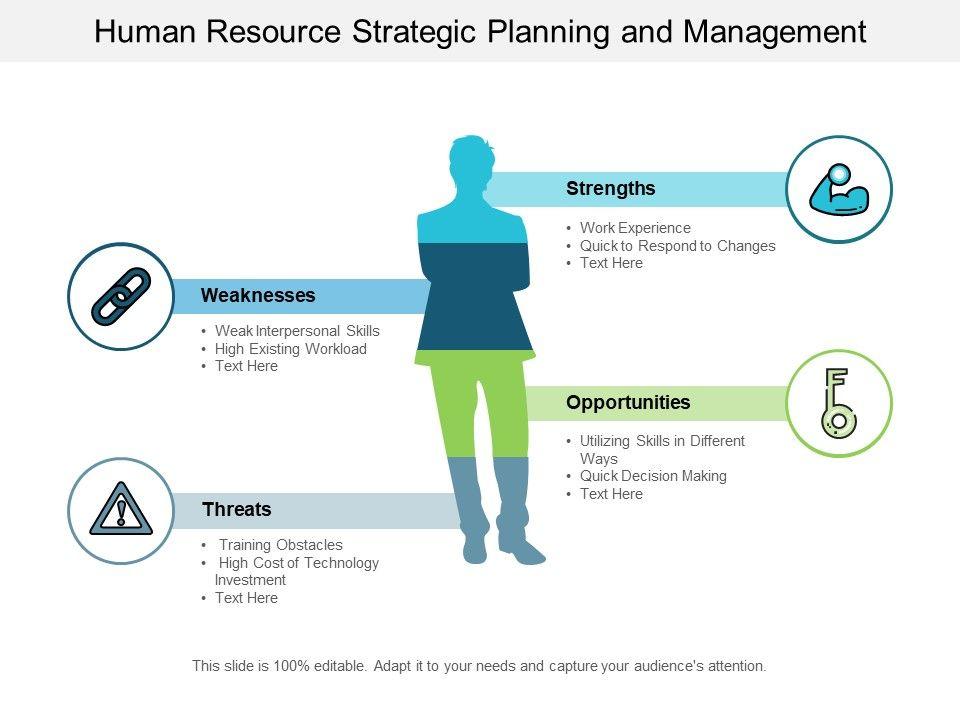 Human Resource Strategic Planning and Management

Strengths

• Work Experience
• Quick to Respond to Changes
• Text Here

Weaknesses

• Weak Interpersonal Skills
• High Existing Workload
• Text Here

Opportunities

• Utilizing Skills in Different Ways
• Quick Decision Making
• Text Here

Threats

• Training Obstacles
• High Cost of Technology Investment
• Text Here

This slide is 100% editable. Adapt it to your needs and capture your audience's attention.